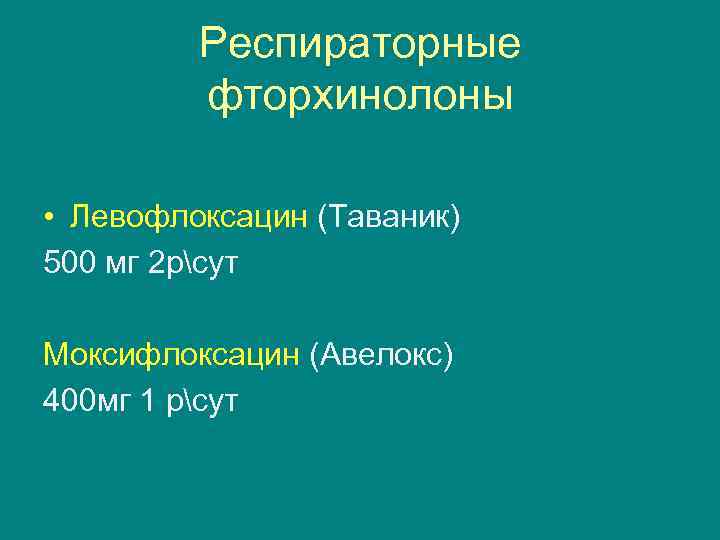 Респираторные фторхинолоны

• Левофлоксацин (Таваник)
500 мг 2р\сут

Моксифлоксацин (Авелокс)
400мг 1 р\сут